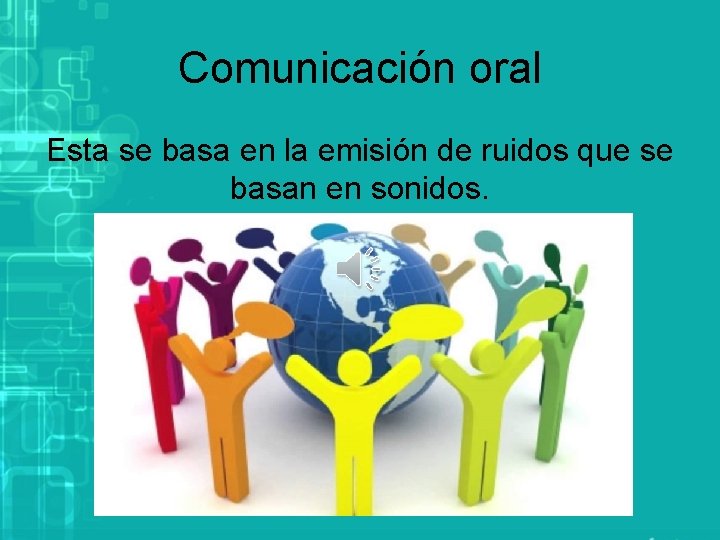 Comunicación oral

Esta se basa en la emisión de ruidos que se basan en sonidos.